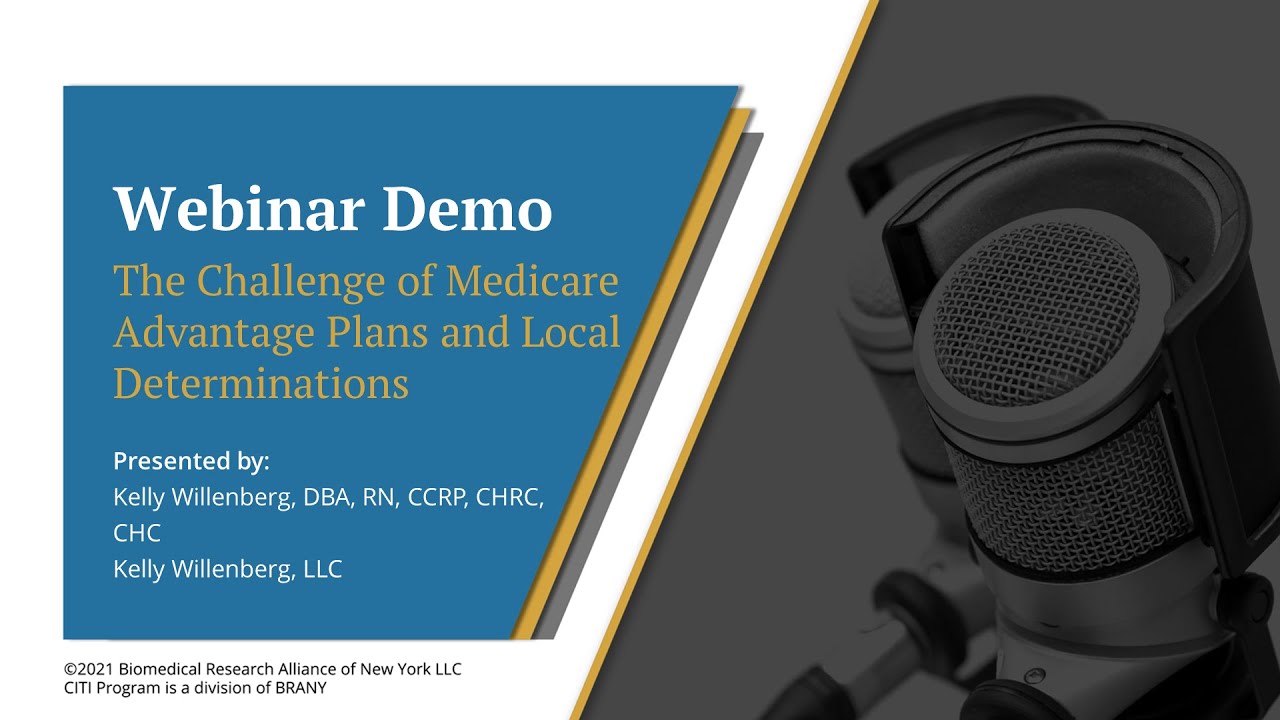 Webinar Demo

The Challenge of Medicare Advantage Plans and Local Determinations

Presented by:
Kelly Willenberg, DBA, RN, CCRP, CHRC, CHC
Kelly Willenberg, LLC

©2021 Biomedical Research Alliance of New York LLC
CITI Program is a division of BRANY